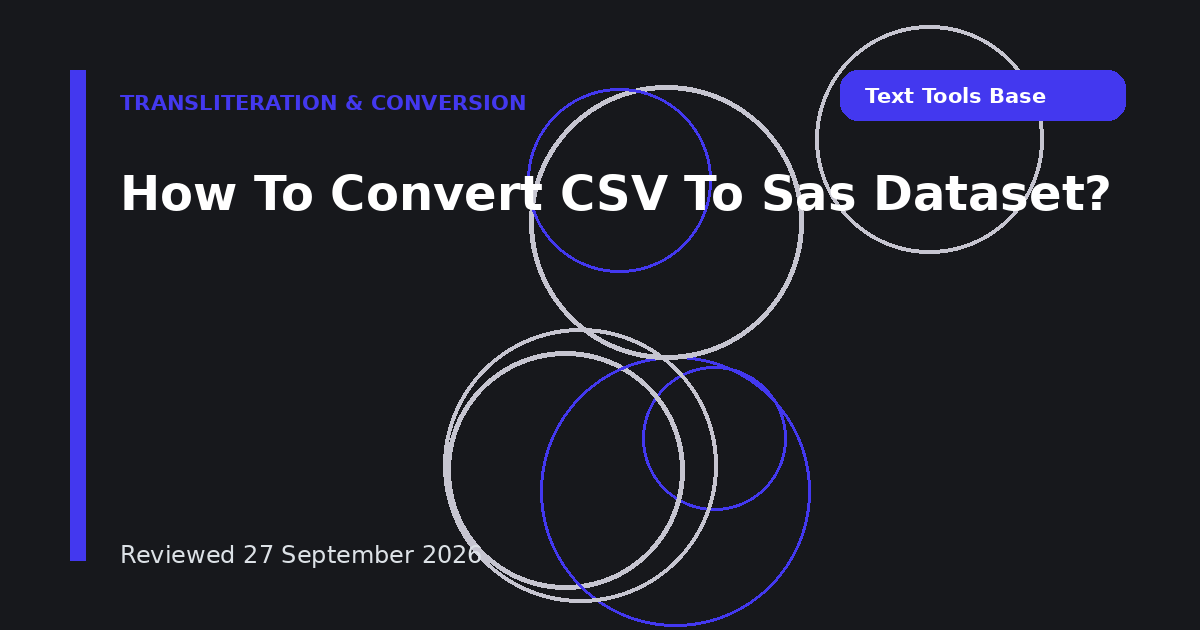 TRANSLITERATION & CONVERSION

Text Tools Base

How To Convert CSV To Sas Dataset?

Reviewed 27 September 2026